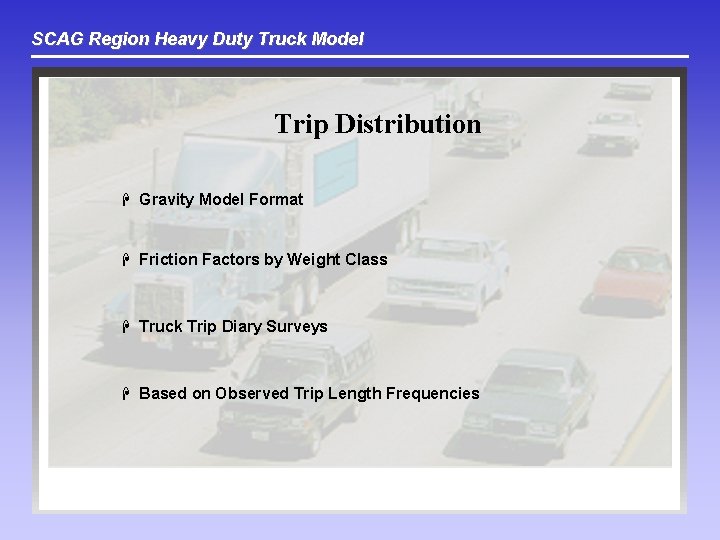 SCAG Region Heavy Duty Truck Model

Trip Distribution

Gravity Model Format

Friction Factors by Weight Class

Truck Trip Diary Surveys

Based on Observed Trip Length Frequencies